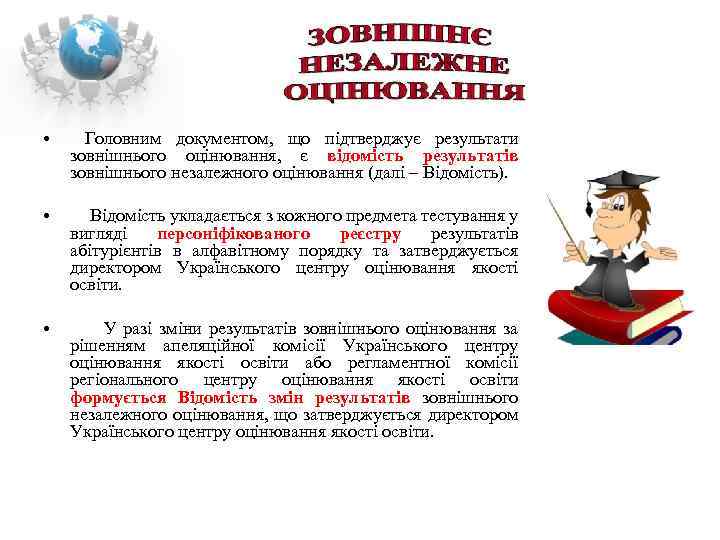 ЗОВНІШНЄ НЕЗАЛЕЖНЕ ОЦІНЮВАННЯ

• Головним документом, що підтверджує результати зовнішнього оцінювання, є відомість результатів зовнішнього незалежного оцінювання (далі – Відомість).

• Відомість укладається з кожного предмета тестування у вигляді персоніфікованого реєстру результатів абітурієнтів в алфавітному порядку та затверджується директором Українського центру оцінювання якості освіти.

• У разі зміни результатів зовнішнього оцінювання за рішенням апеляційної комісії Українського центру оцінювання якості освіти або регламентної комісії регіонального центру оцінювання якості освіти формується Відомість змін результатів зовнішнього незалежного оцінювання, що затверджується директором Українського центру оцінювання якості освіти.